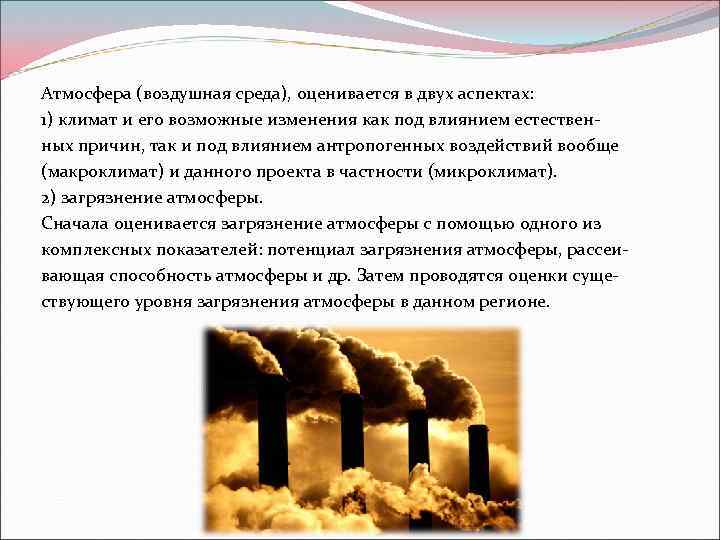 Атмосфера (воздушная среда), оценивается в двух аспектах:
1) климат и его возможные изменения как под влиянием естественных причин, так и под влиянием антропогенных воздействий вообще (макроклимат) и данного проекта в частности (микроклимат).
2) загрязнение атмосферы.
Сначала оценивается загрязнение атмосферы с помощью одного из комплексных показателей: потенциал загрязнения атмосферы, рассеивающая способность атмосферы и др. Затем проводятся оценки существующего уровня загрязнения атмосферы в данном регионе.